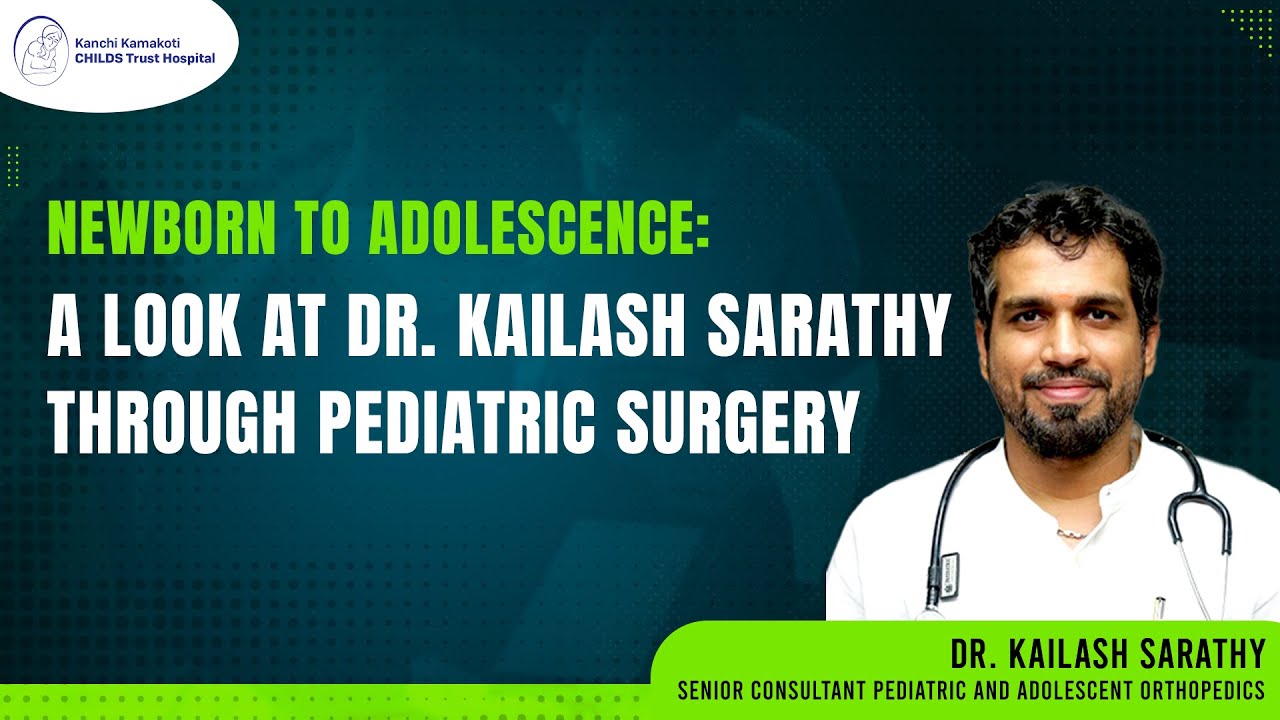 Kanchi Kamakoti
CHILDS Trust Hospital

NEWBORN TO ADOLESCENCE:
A LOOK AT DR. KAILASH SARATHY THROUGH PEDIATRIC SURGERY

DR. KAILASH SARATHY
SENIOR CONSULTANT PEDIATRIC AND ADOLESCENT ORTHOPEDICS